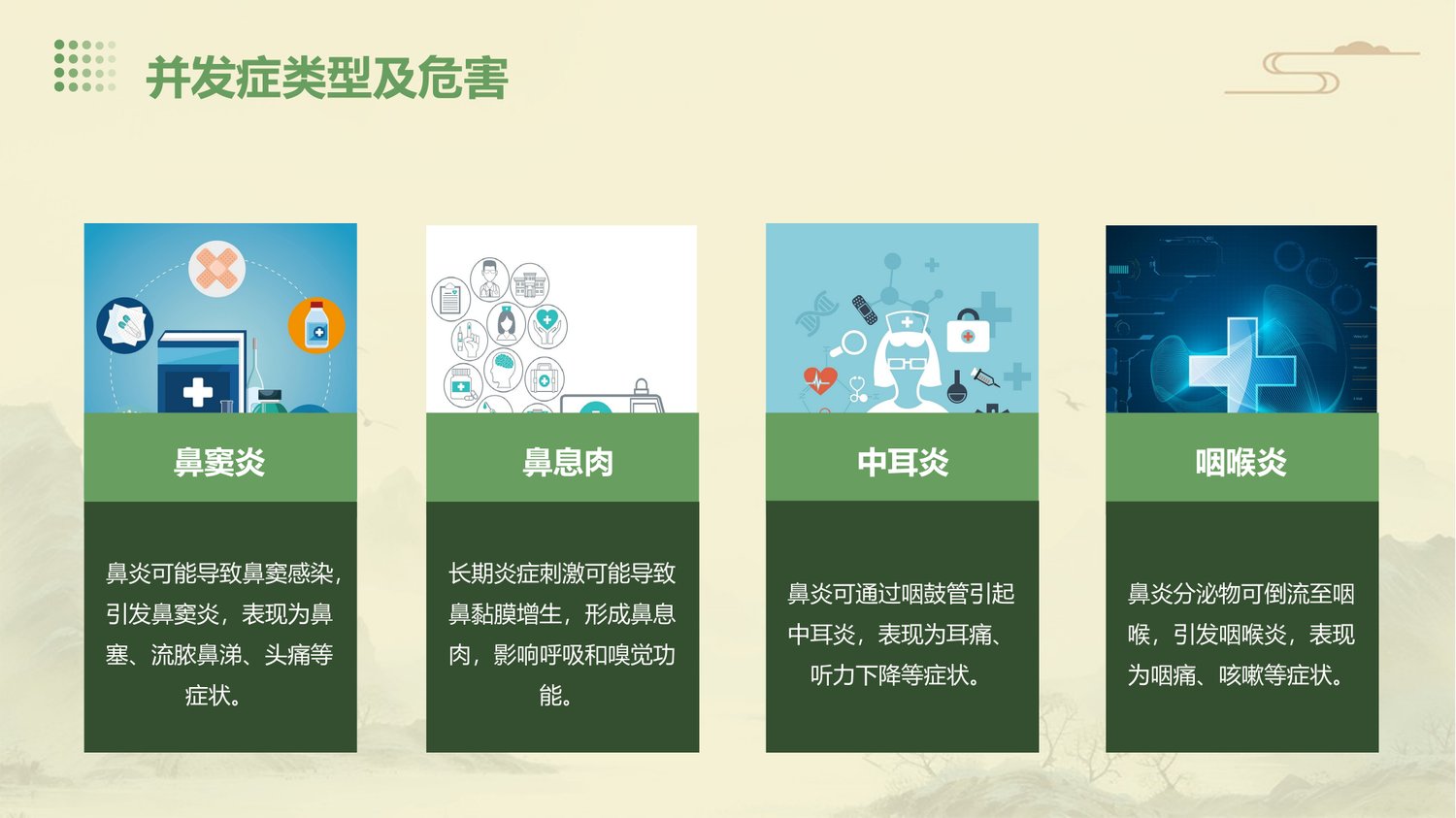 并发症类型及危害

鼻窦炎

鼻炎可能导致鼻窦感染，引发鼻窦炎，表现为鼻塞、流脓鼻涕、头痛等症状。

鼻息肉

长期炎症刺激可能导致鼻黏膜增生，形成鼻息肉，影响呼吸和嗅觉功能。

中耳炎

鼻炎可通过咽鼓管引起中耳炎，表现为耳痛、听力下降等症状。

咽喉炎

鼻炎分泌物可倒流至咽喉，引发咽喉炎，表现为咽痛、咳嗽等症状。